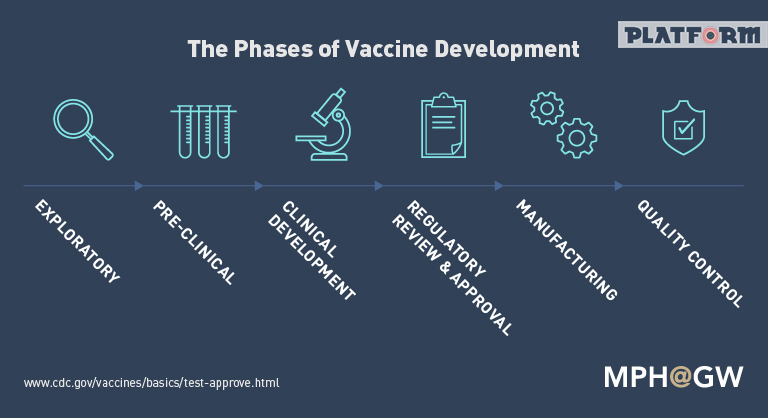 The Phases of Vaccine Development

PLATFORM

EXPLORATORY

PRE-CLINICAL

CLINICAL DEVELOPMENT

REGULATORY REVIEW & APPROVAL

MANUFACTURING

QUALITY CONTROL

www.cdc.gov/vaccines/basics/test-approve.html

MPH@GW